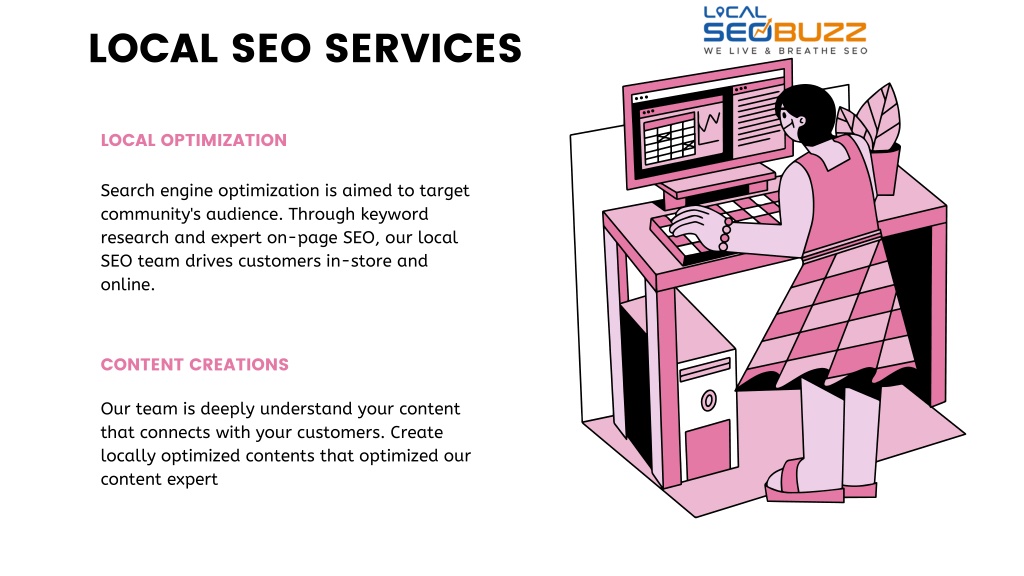 LOCAL SEO SERVICES

LOCAL SEOBUZZ
WE LIVE & BREATHE SEO

LOCAL OPTIMIZATION

Search engine optimization is aimed to target community's audience. Through keyword research and expert on-page SEO, our local SEO team drives customers in-store and online.

CONTENT CREATIONS

Our team is deeply understand your content that connects with your customers. Create locally optimized contents that optimized our content expert